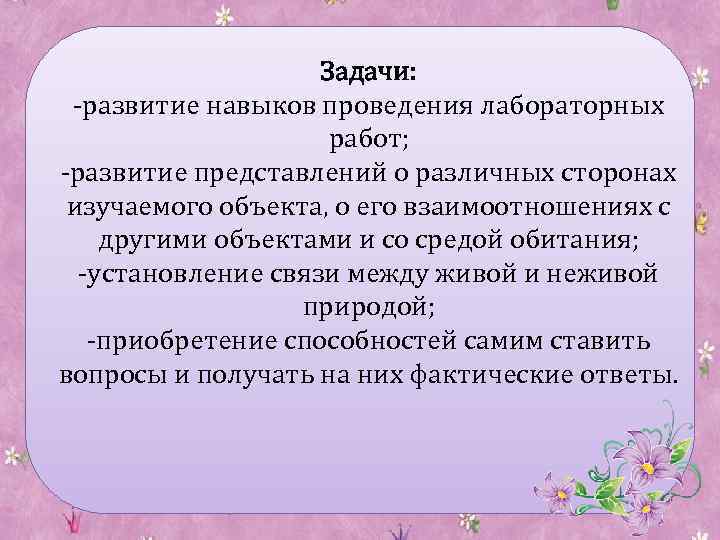 Задачи:
-развитие навыков проведения лабораторных работ;
-развитие представлений о различных сторонах изучаемого объекта, о его взаимоотношениях с другими объектами и со средой обитания;
-установление связи между живой и неживой природой;
-приобретение способностей самим ставить вопросы и получать на них фактические ответы.